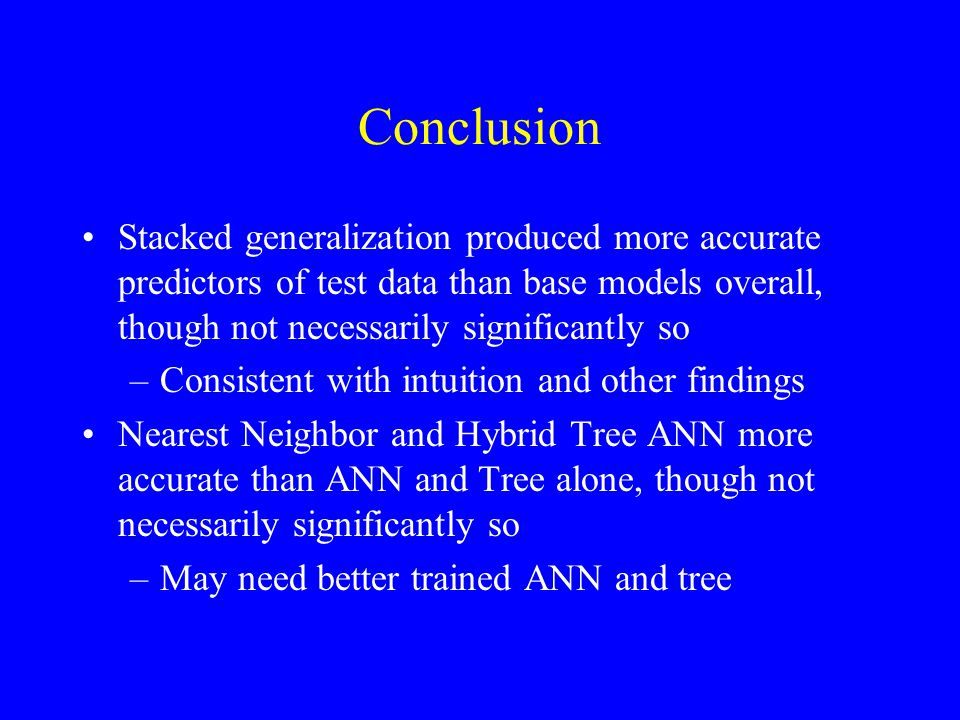 Conclusion

• Stacked generalization produced more accurate predictors of test data than base models overall, though not necessarily significantly so
– Consistent with intuition and other findings
• Nearest Neighbor and Hybrid Tree ANN more accurate than ANN and Tree alone, though not necessarily significantly so
– May need better trained ANN and tree